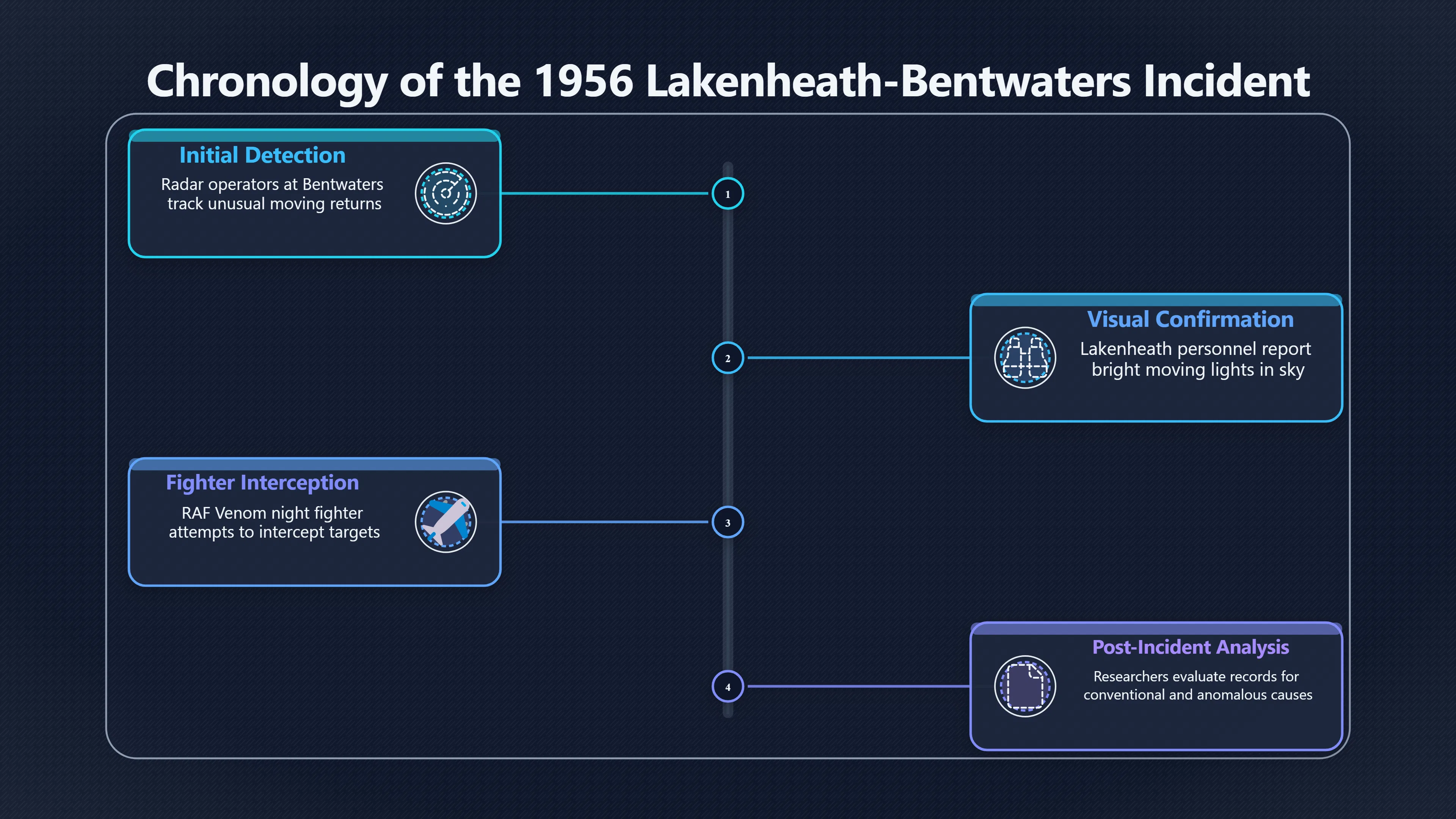 Chronology of the 1956 Lakenheath-Bentwaters Incident

Initial Detection
Radar operators at Bentwaters track unusual moving returns

1

Visual Confirmation
Lakenheath personnel report bright moving lights in sky

2

Fighter Interception
RAF Venom night fighter attempts to intercept targets

3

Post-Incident Analysis
Researchers evaluate records for conventional and anomalous causes

4